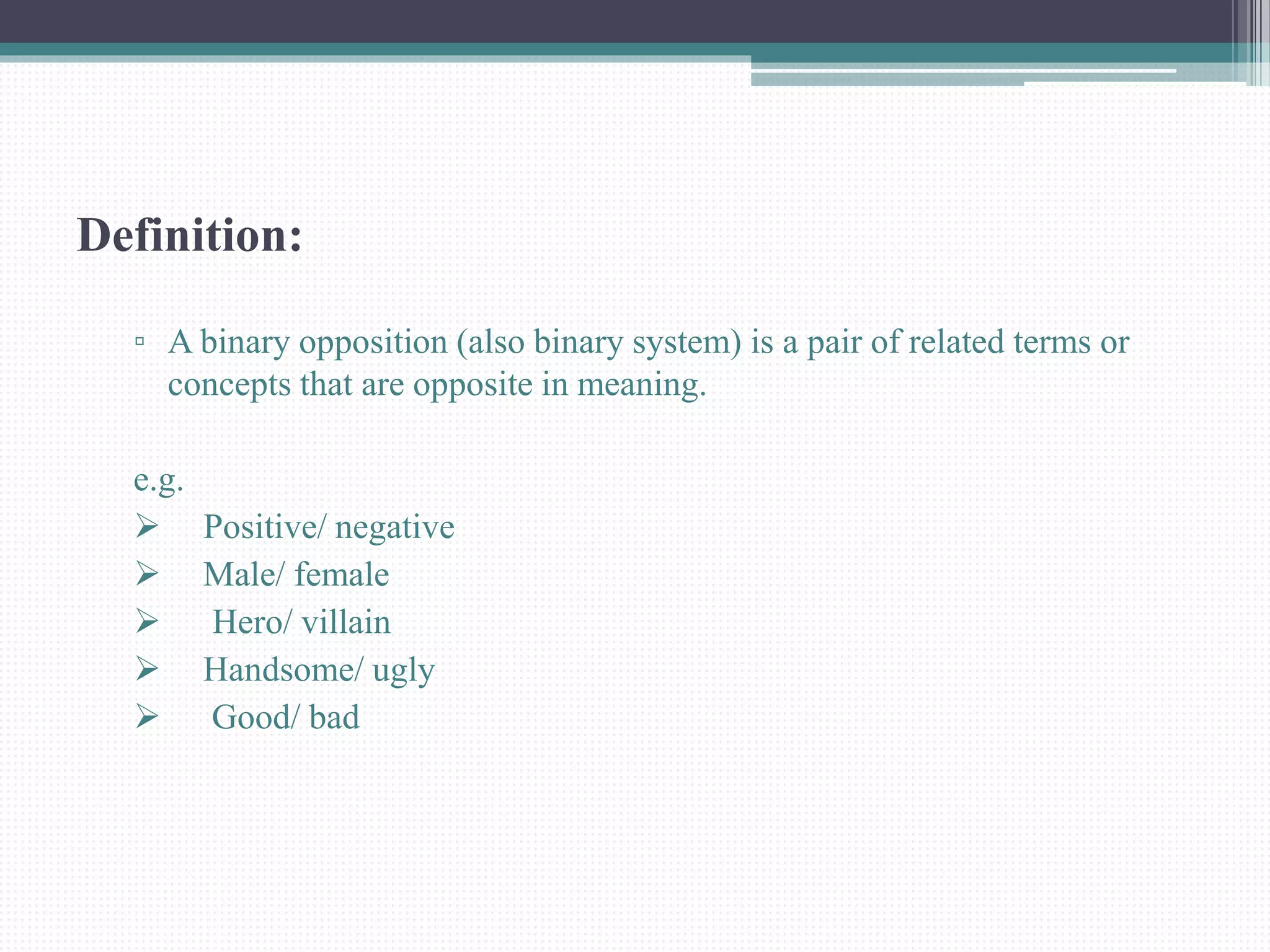 Definition:

▫ A binary opposition (also binary system) is a pair of related terms or concepts that are opposite in meaning.

e.g.
➢ Positive/ negative
➢ Male/ female
➢ Hero/ villain
➢ Handsome/ ugly
➢ Good/ bad